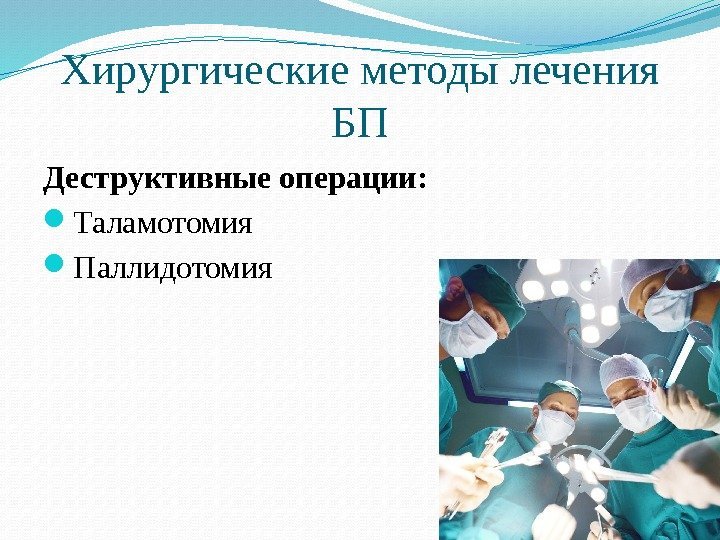 Хирургические методы лечения БП

Деструктивные операции:

Таламотомия

Паллидотомия